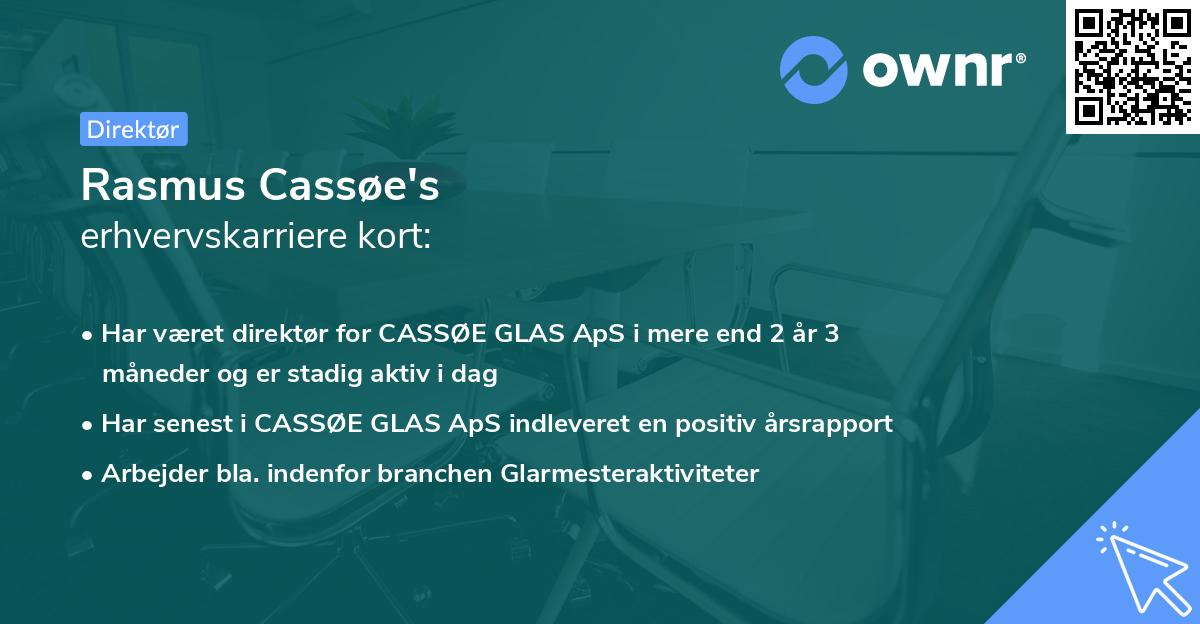 ownr®

Direktør

Rasmus Cassøe's
erhvervskarriere kort:

• Har været direktør for CASSØE GLAS ApS i mere end 2 år 3 måneder og er stadig aktiv i dag
• Har senest i CASSØE GLAS ApS indleveret en positiv årsrapport
• Arbejder bla. indenfor branchen Glarmesteraktiviteter